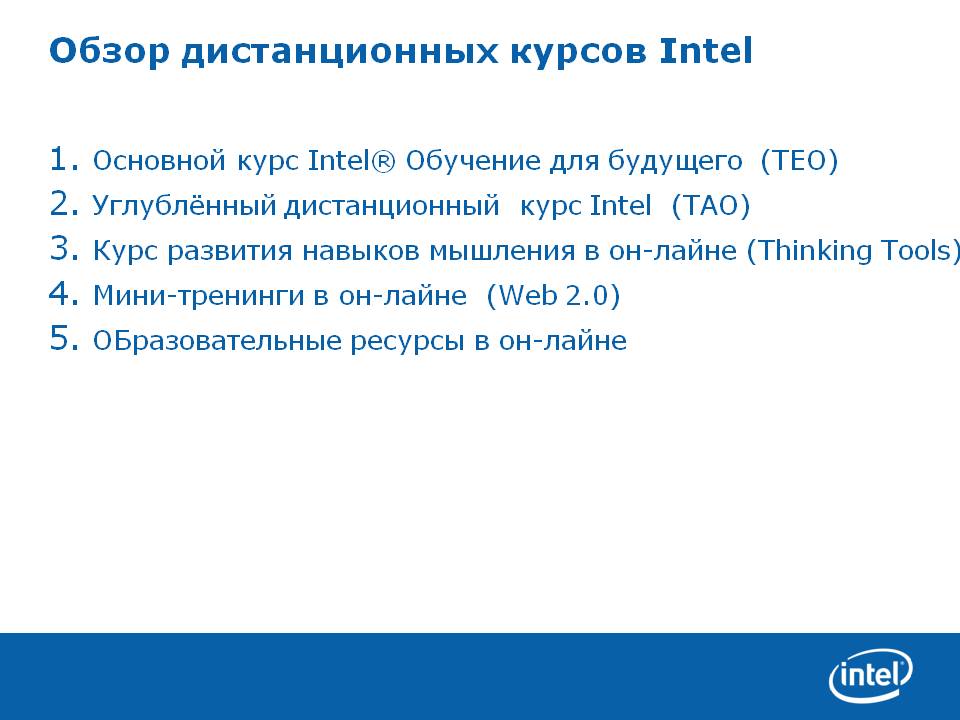 Обзор дистанционных курсов Intel

1. Основной курс Intel® Обучение для будущего (TEO)
2. Углублённый дистанционный курс Intel (TAO)
3. Курс развития навыков мышления в он-лайне (Thinking Tools)
4. Мини-тренинги в он-лайне (Web 2.0)
5. ОБразовательные ресурсы в он-лайне

intel